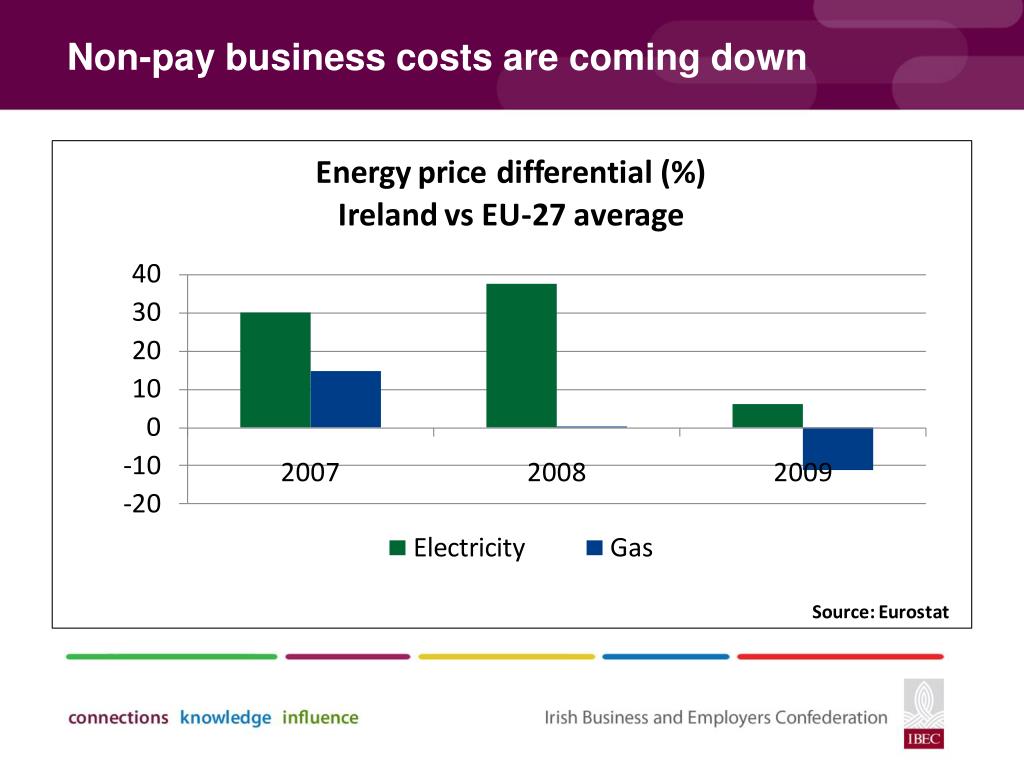 Non-pay business costs are coming down

Energy price differential (%)
Ireland vs EU-27 average

40
30
20
10
0
-10
-20

2007
2008
2009

Electricity
Gas

Source: Eurostat

connections knowledge influence

Irish Business and Employers Confederation

IBEC